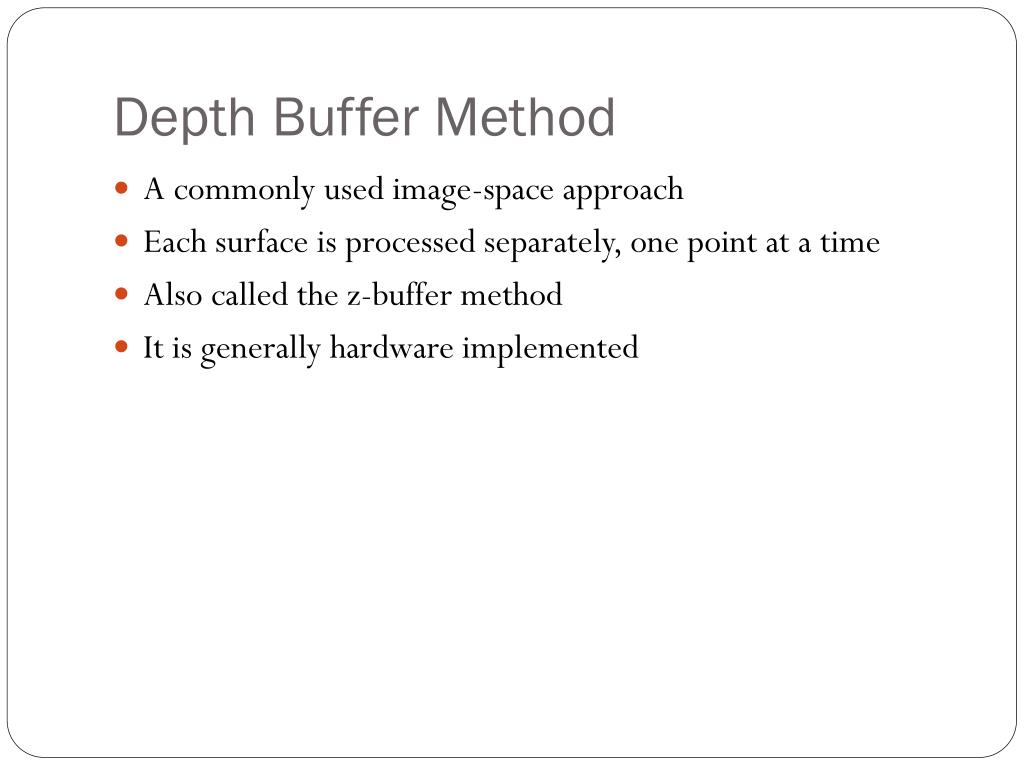 Depth Buffer Method

- A commonly used image-space approach
- Each surface is processed separately, one point at a time
- Also called the z-buffer method
- It is generally hardware implemented